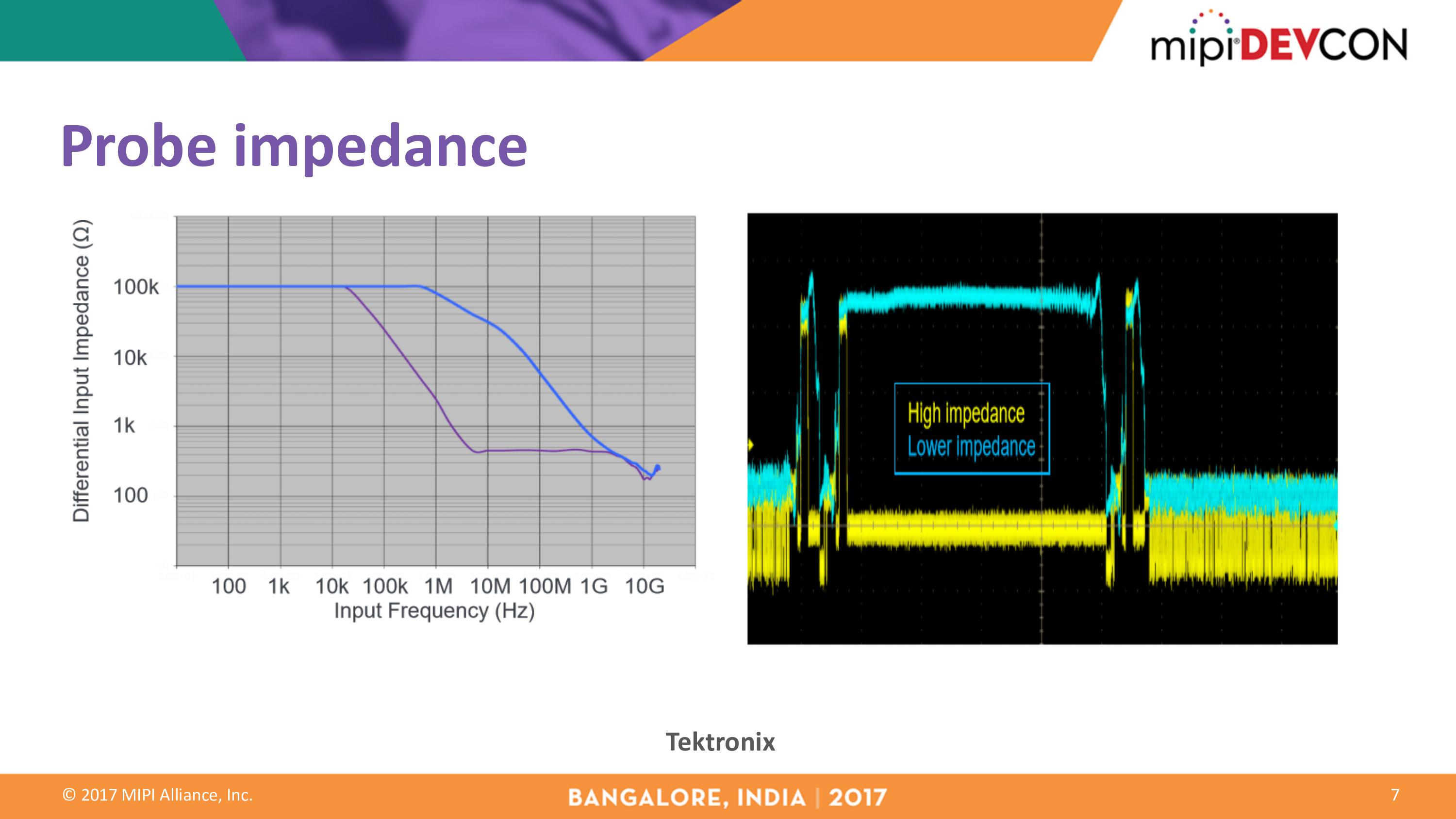 mipi DEVCON

Probe impedance

Differential Input Impedance (Ω)

100k
10k
1k
100

100 1k 10k 100k 1M 10M 100M 1G 10G
Input Frequency (Hz)

High impedance
Lower impedance

Tektronix

© 2017 MIPI Alliance, Inc.

BANGALORE, INDIA | 2017

7